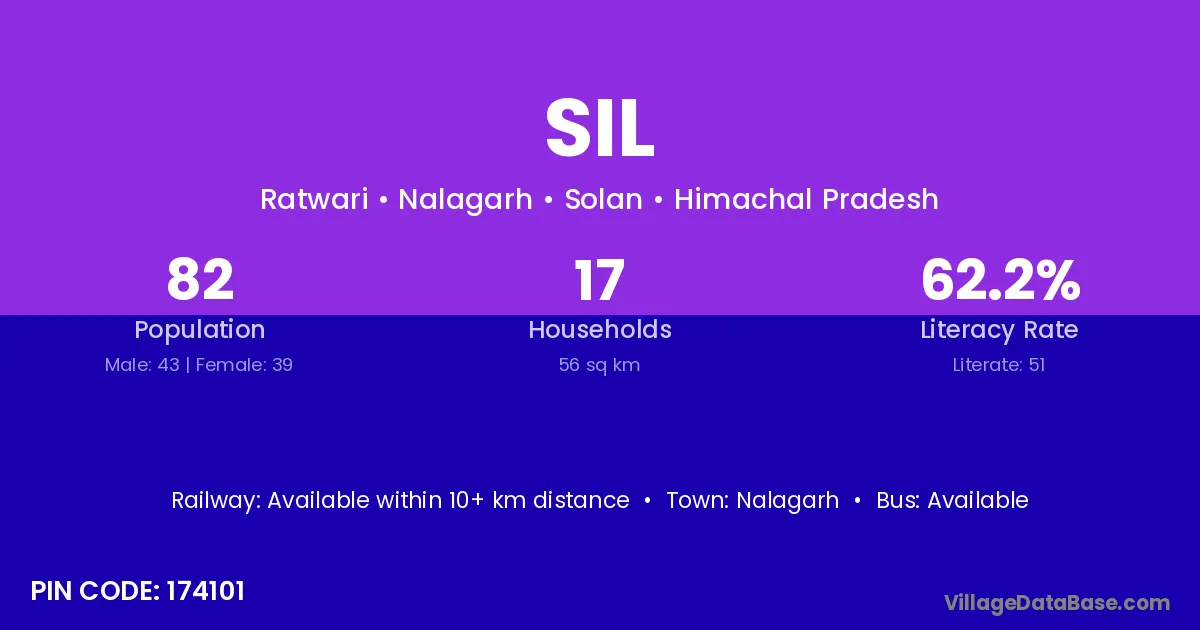 SIL

Ratwari • Nalagarh • Solan • Himachal Pradesh

82
Population
Male: 43 | Female: 39

17
Households
56 sq km

62.2%
Literacy Rate
Literate: 51

Railway: Available within 10+ km distance • Town: Nalagarh • Bus: Available

PIN CODE: 174101

VillageDataBase.com